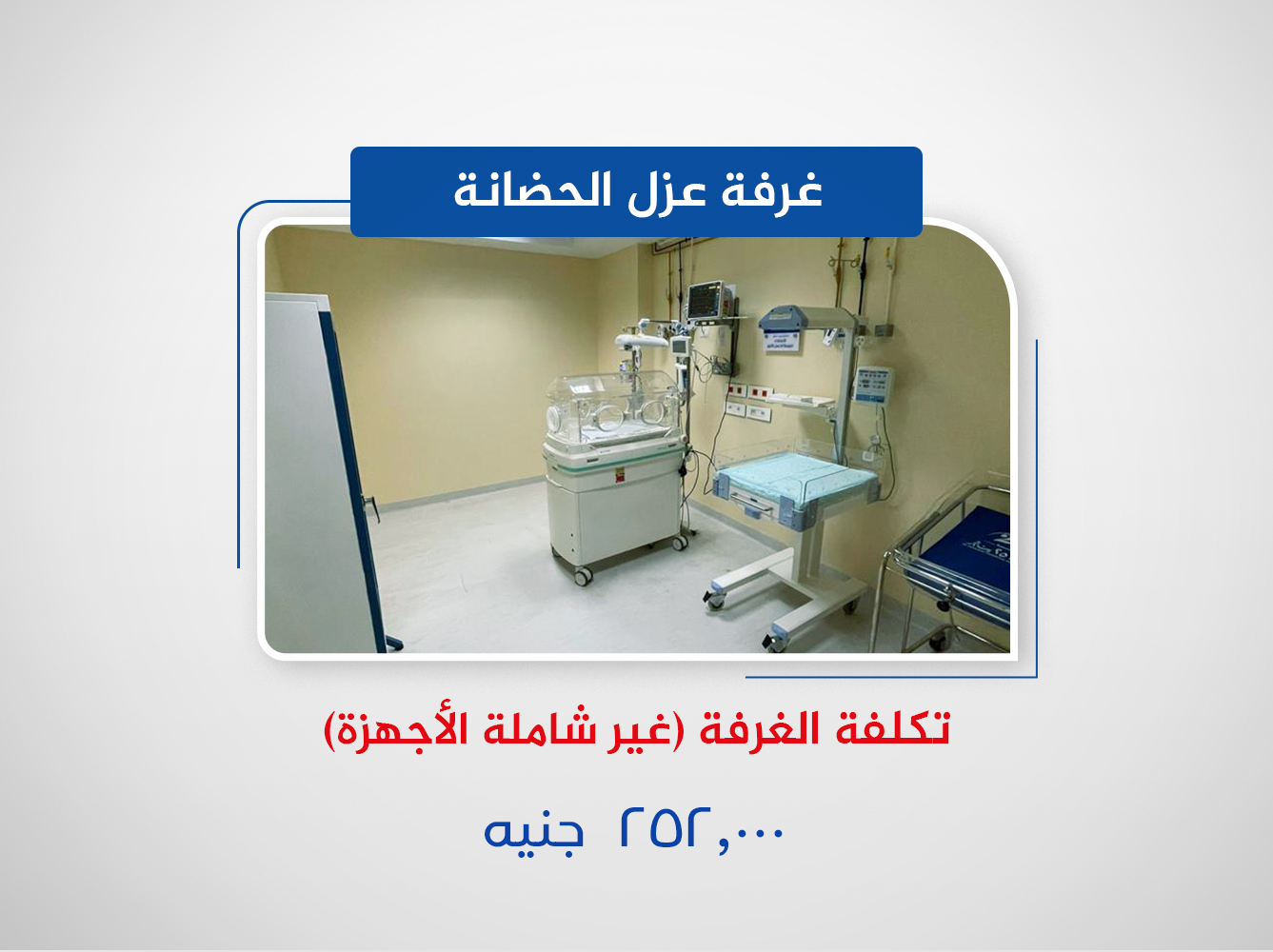 غرفة عزل الحضانة

تكلفة الغرفة (غير شاملة الأجهزة)

٢٥٢,٠٠٠ جنيه